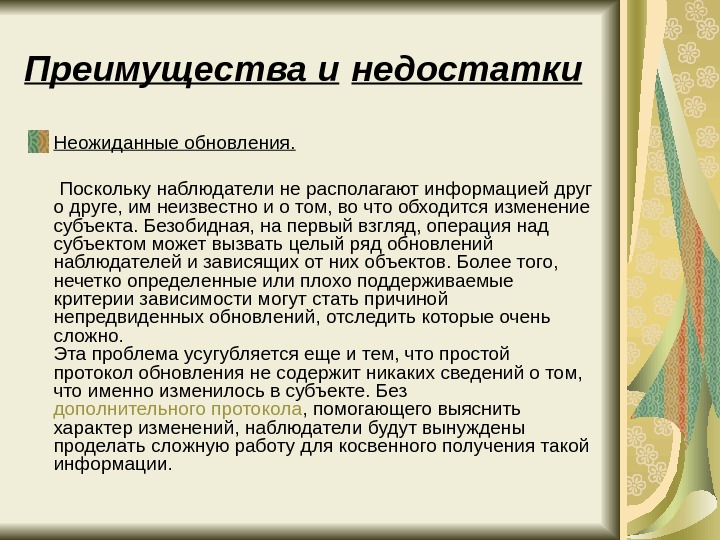 Преимущества и недостатки

Неожиданные обновления.

Поскольку наблюдатели не располагают информацией друг о друге, им неизвестно и о том, во что обходится изменение субъекта. Безобидная, на первый взгляд, операция над субъектом может вызвать целый ряд обновлений наблюдателей и зависящих от них объектов. Более того, нечетко определенные или плохо поддерживаемые критерии зависимости могут стать причиной непредвиденных обновлений, отследить которые очень сложно.
Эта проблема усугубляется еще и тем, что простой протокол обновления не содержит никаких сведений о том, что именно изменилось в субъекте. Без дополнительного протокола, помогающего выяснить характер изменений, наблюдатели будут вынуждены проделать сложную работу для косвенного получения такой информации.